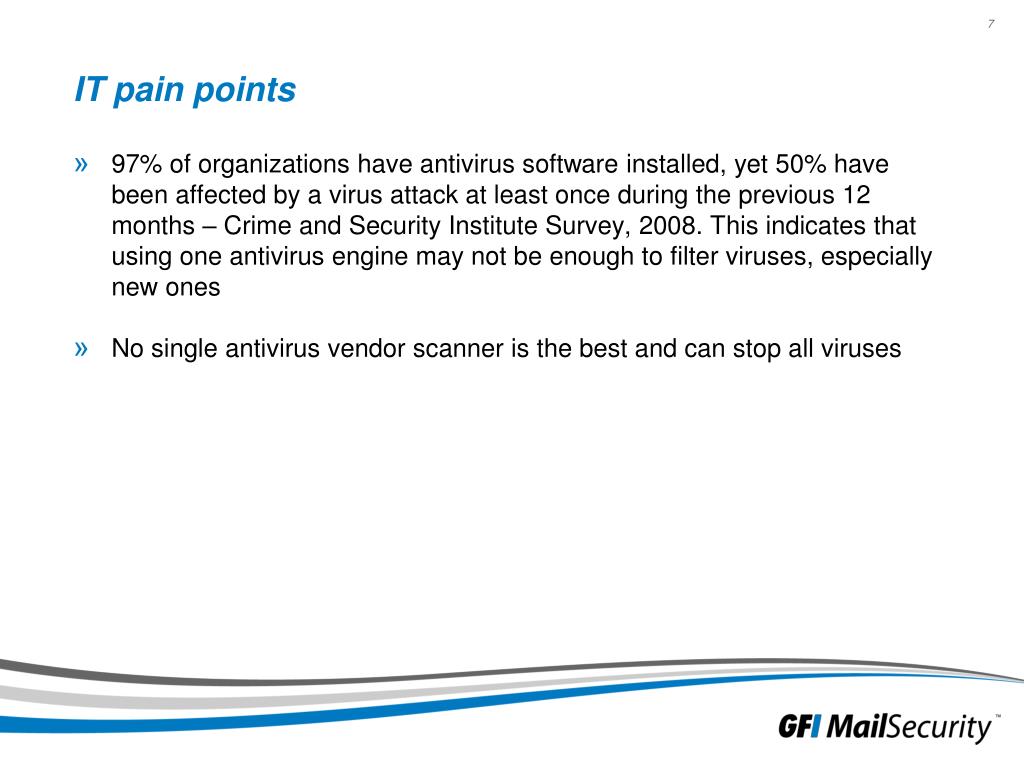 7

IT pain points

» 97% of organizations have antivirus software installed, yet 50% have been affected by a virus attack at least once during the previous 12 months – Crime and Security Institute Survey, 2008. This indicates that using one antivirus engine may not be enough to filter viruses, especially new ones

» No single antivirus vendor scanner is the best and can stop all viruses

GFI MailSecurity™